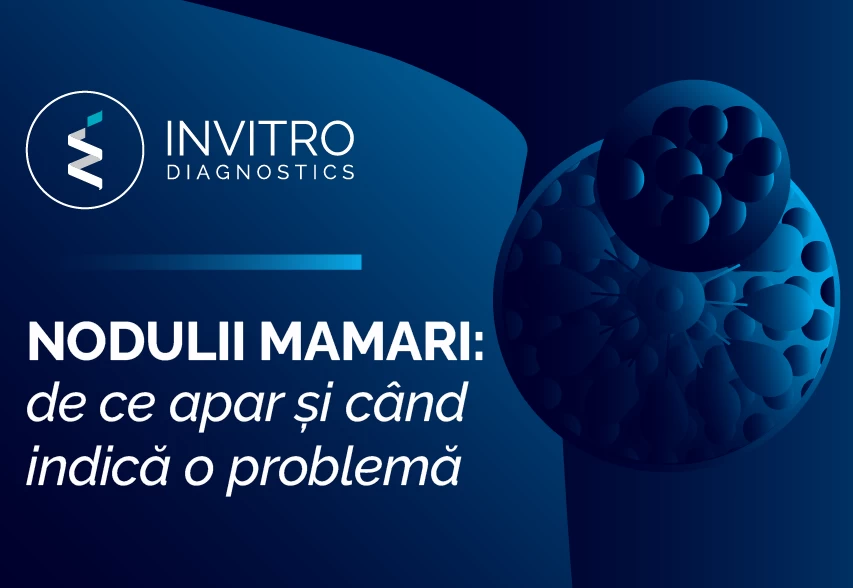 INVITRO
DIAGNOSTICS

NODULII MAMARI:
de ce apar și când indică o problemă